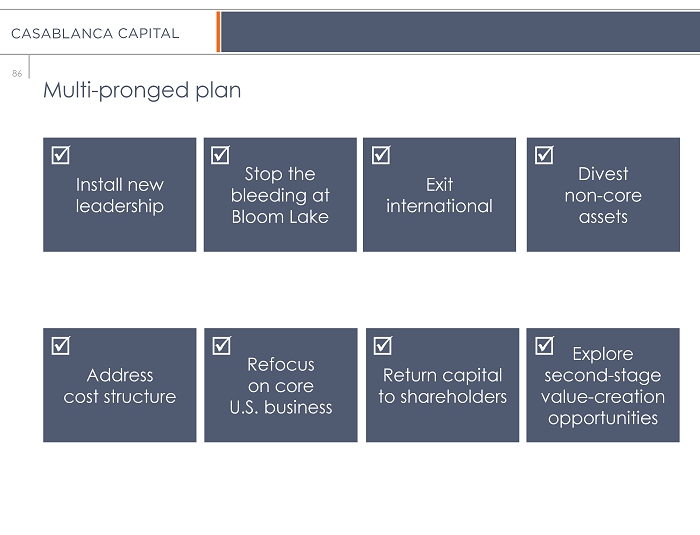 CASABLANCA CAPITAL

86

Multi-pronged plan

☑ Install new leadership

☑ Stop the bleeding at Bloom Lake

☑ Exit international

☑ Divest non-core assets

☑ Address cost structure

☑ Refocus on core U.S. business

☑ Return capital to shareholders

☑ Explore second-stage value-creation opportunities